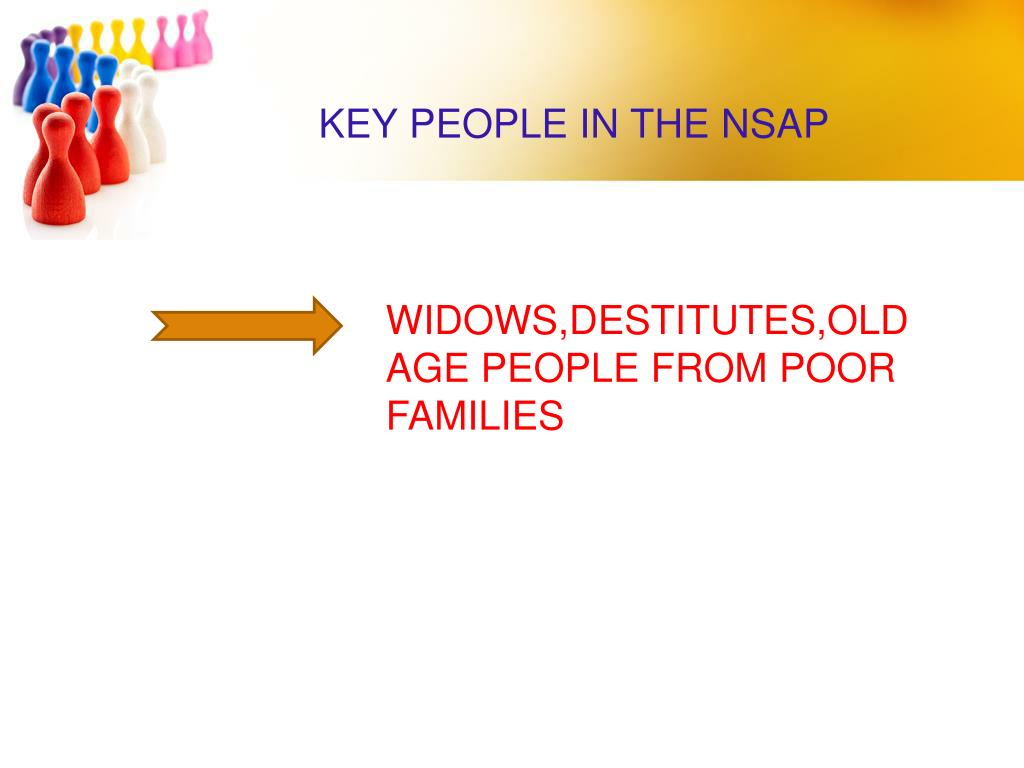 KEY PEOPLE IN THE NSAP

WIDOWS,DESTITUTES,OLD AGE PEOPLE FROM POOR FAMILIES